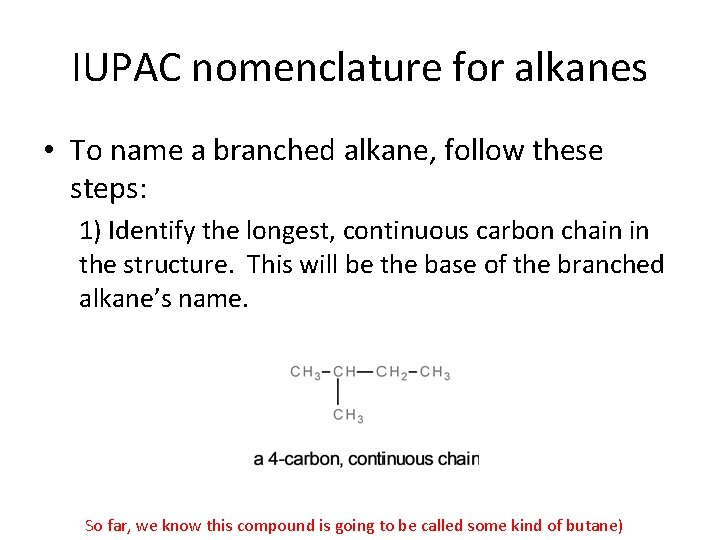 IUPAC nomenclature for alkanes

• To name a branched alkane, follow these steps:

1) Identify the longest, continuous carbon chain in the structure. This will be the base of the branched alkane's name.

$CH_3-CH-CH_2-CH_3$
$CH_3$

a 4-carbon, continuous chain

So far, we know this compound is going to be called some kind of butane)